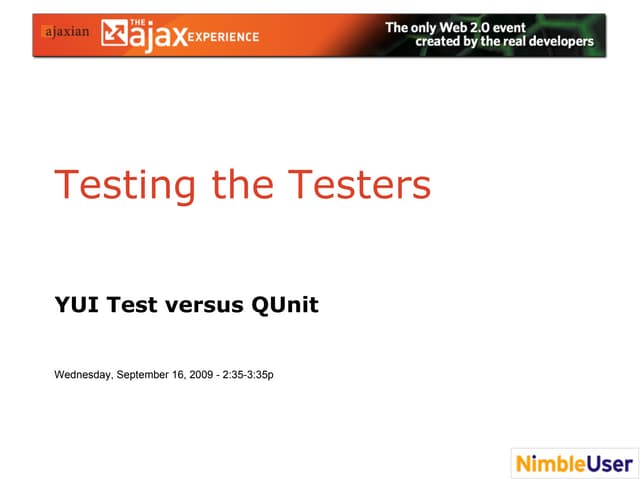 ajaxian THE ajax EXPERIENCE The only Web 2.0 event created by the real developers

Testing the Testers

YUI Test versus QUnit

Wednesday, September 16, 2009 - 2:35-3:35p

NimbleUser